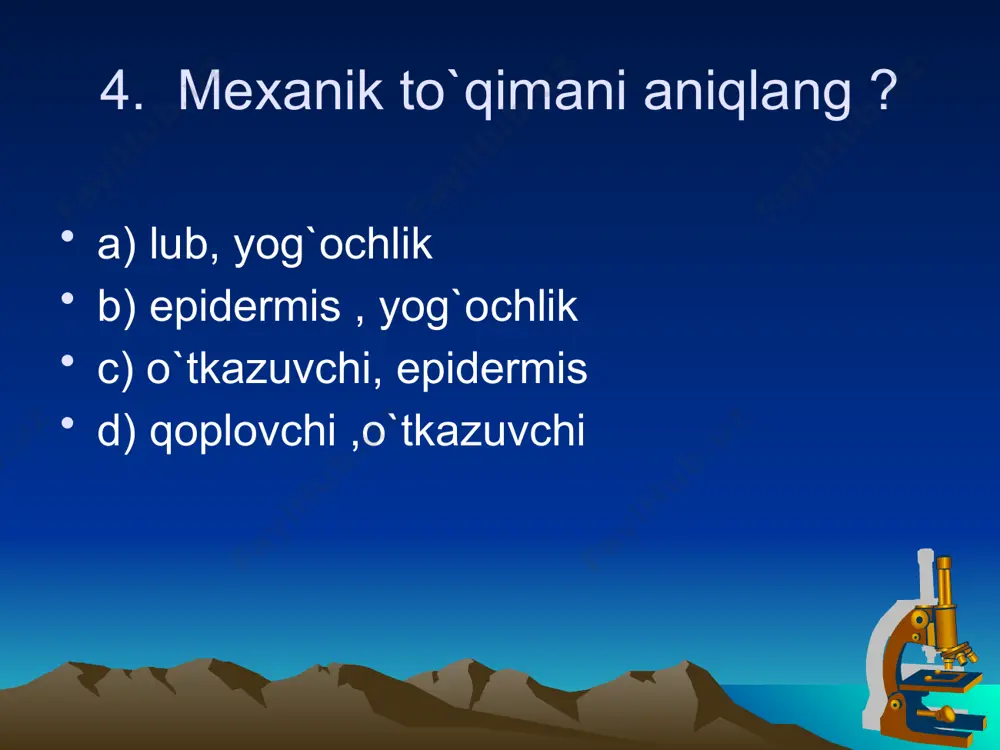 4. Mexanik to`qimani aniqlang ?

• a) lub, yog`ochlik
• b) epidermis , yog`ochlik
• c) o`tkazuvchi, epidermis
• d) qoplovchi ,o`tkazuvchi